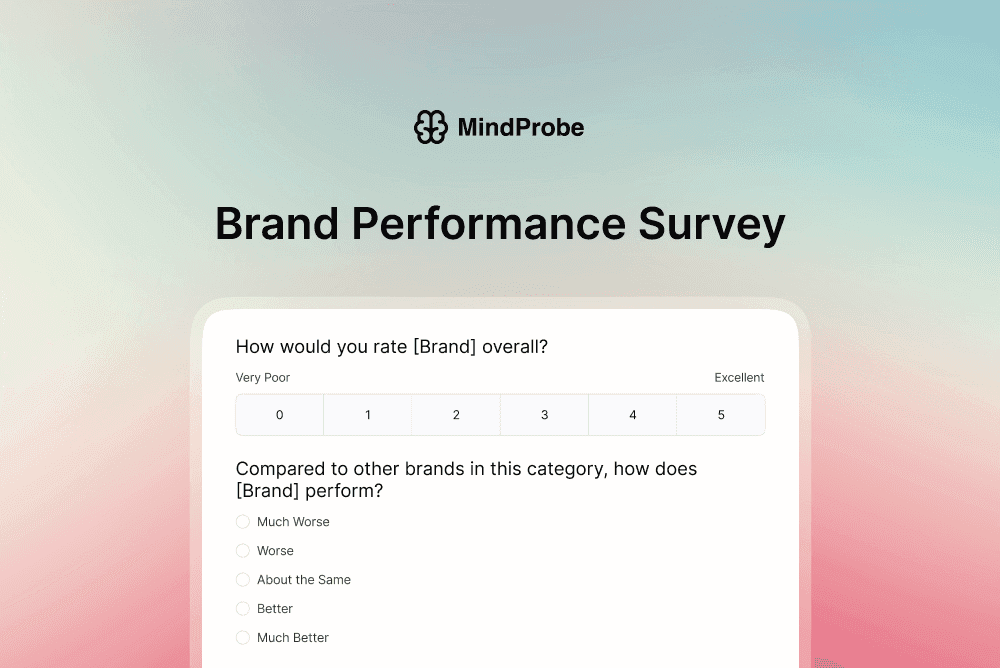 MindProbe

Brand Performance Survey

How would you rate [Brand] overall?

Very Poor

Excellent

| 0 | 1 | 2 | 3 | 4 | 5 |
|---|---|---|---|---|---|

Compared to other brands in this category, how does [Brand] perform?

Much Worse

Worse

About the Same

Better

Much Better